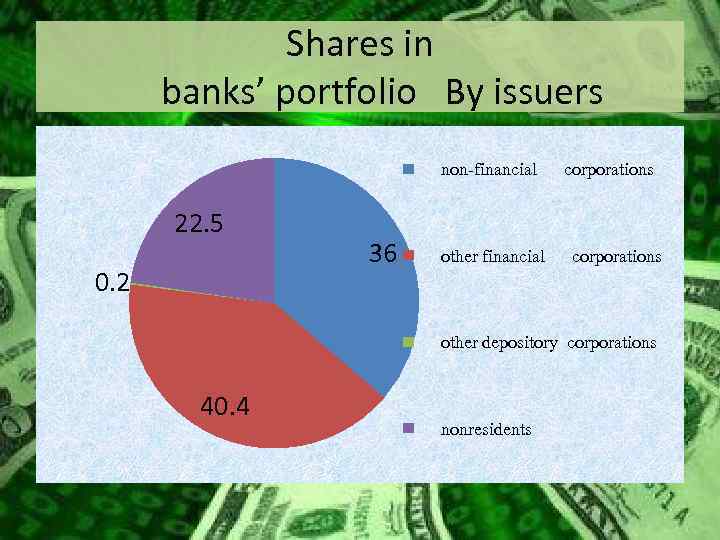 Shares in
banks' portfolio By issuers

22.5

36

0.2

40.4

non-financial corporations

other financial corporations

other depository corporations

nonresidents